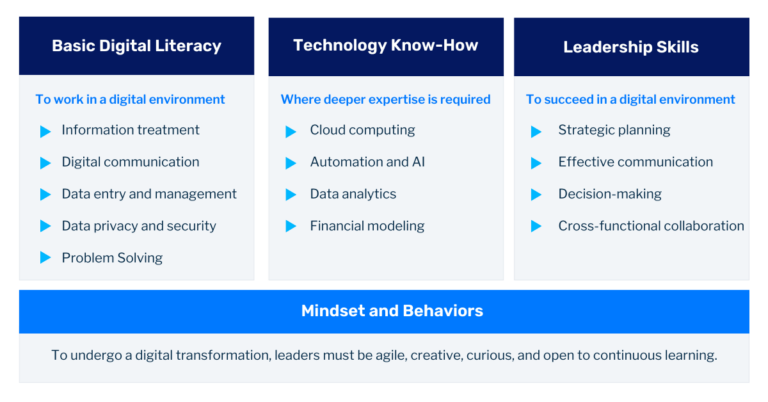 Basic Digital Literacy

To work in a digital environment

Information treatment

Digital communication

Data entry and management

Data privacy and security

Problem Solving

Technology Know-How

Where deeper expertise is required

Cloud computing

Automation and AI

Data analytics

Financial modeling

Leadership Skills

To succeed in a digital environment

Strategic planning

Effective communication

Decision-making

Cross-functional collaboration

Mindset and Behaviors

To undergo a digital transformation, leaders must be agile, creative, curious, and open to continuous learning.